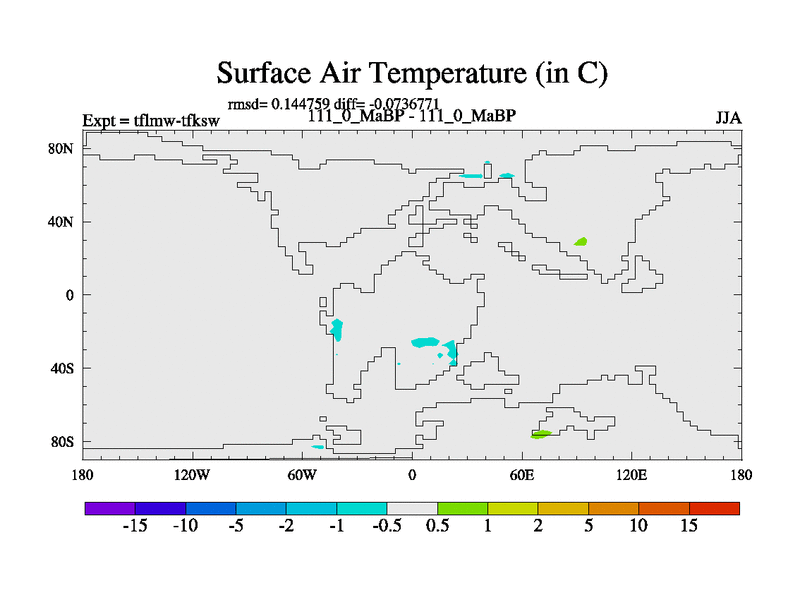 Surface Air Temperature (in C)

rmsd= 0.144759 diff= -0.0736771

Expt = tflmw-tfksw

111_0_MaBP - 111_0_MaBP

JJA

80N

40N

0

40S

80S

180

120W

60W

0

60E

120E

180

-15 -10 -5 -2 -1 -0.5 0.5 1 2 5 10 15